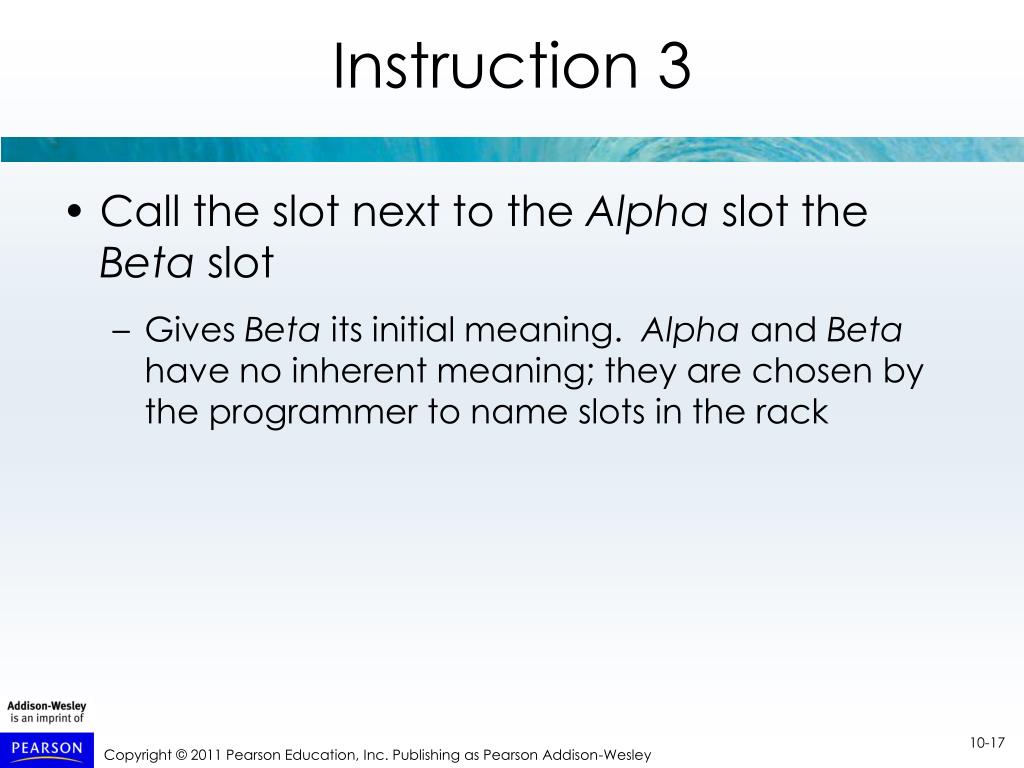 Instruction 3

• Call the slot next to the Alpha slot the Beta slot

– Gives Beta its initial meaning. Alpha and Beta have no inherent meaning; they are chosen by the programmer to name slots in the rack

Addison-Wesley
is an imprint of

PEARSON

Copyright © 2011 Pearson Education, Inc. Publishing as Pearson Addison-Wesley

10-17